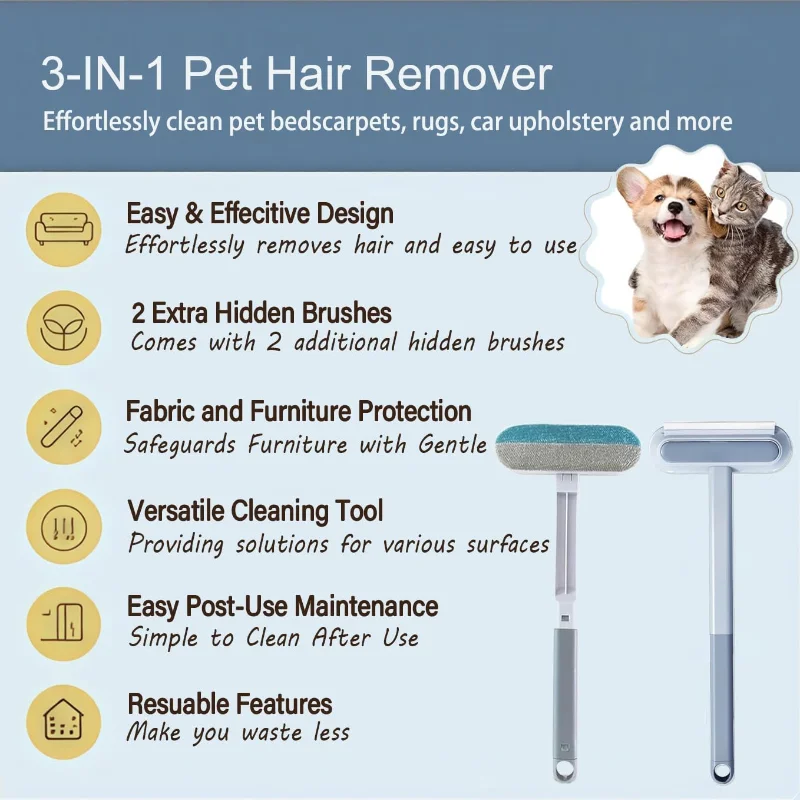 3-IN-1 Pet Hair Remover
Effortlessly clean pet bedscarpets, rugs, car upholstery and more

Easy & Effecitive Design
Effortlessly removes hair and easy to use

2 Extra Hidden Brushes
Comes with 2 additional hidden brushes

Fabric and Furniture Protection
Safeguards Furniture with Gentle

Versatile Cleaning Tool
Providing solutions for various surfaces

Easy Post-Use Maintenance
Simple to Clean After Use

Resuable Features
Make you waste less